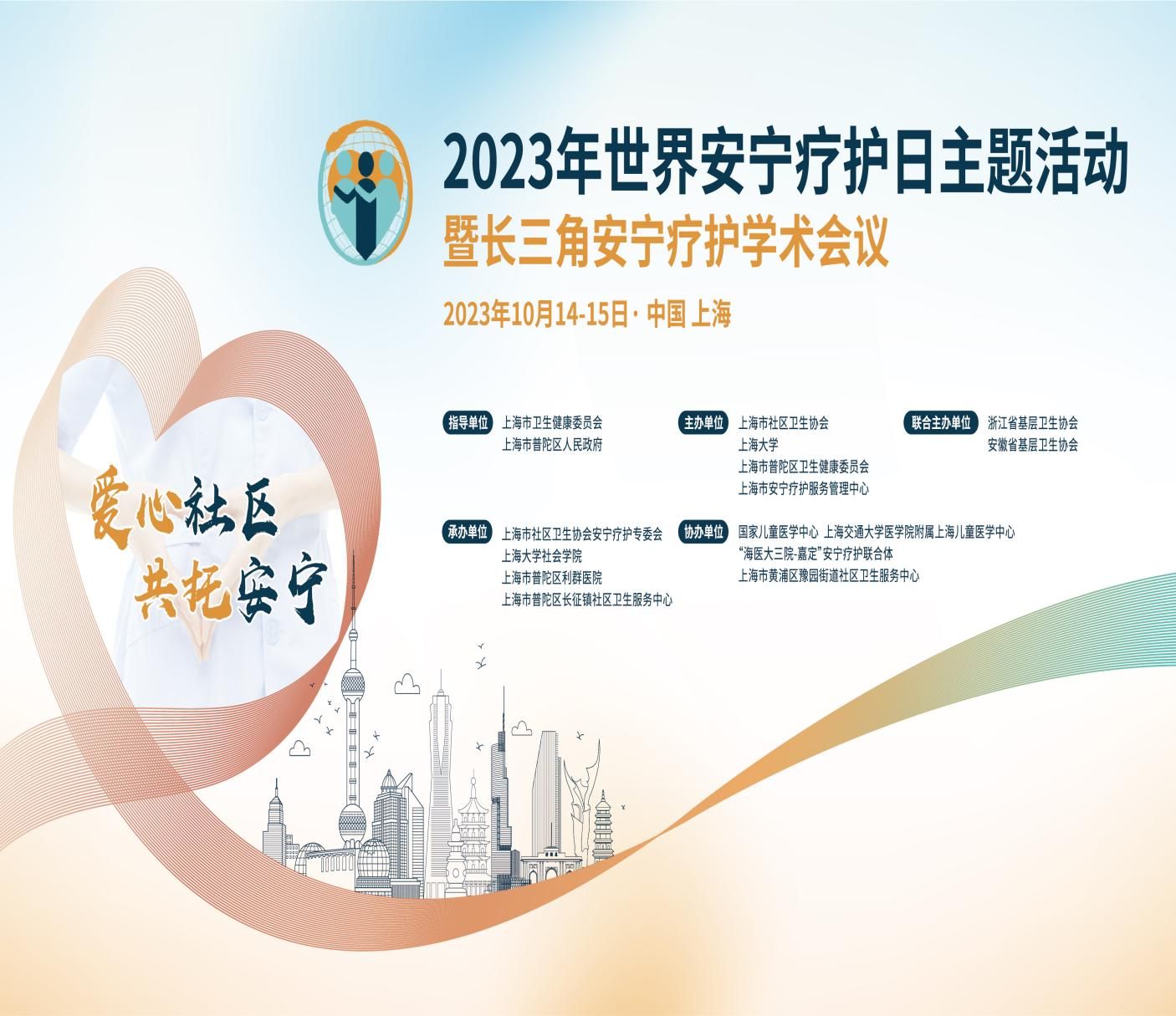 2023年世界安宁疗护日主题活动
暨长三角安宁疗护学术会议

2023年10月14-15日 · 中国 上海

爱心社区
共托安宁

指导单位 上海市卫生健康委员会
上海市普陀区人民政府

主办单位 上海市社区卫生协会
上海大学
上海市普陀区卫生健康委员会
上海市安宁疗护服务管理中心

联合主办单位 浙江省基层卫生协会
安徽省基层卫生协会

承办单位 上海市社区卫生协会安宁疗护专委会
上海大学社会学院
上海市普陀区利群医院
上海市普陀区长征镇社区卫生服务中心

协办单位 国家儿童医学中心 上海交通大学医学院附属上海儿童医学中心
“海医大三院-嘉定”安宁疗护联合体
上海市黄浦区豫园街道社区卫生服务中心